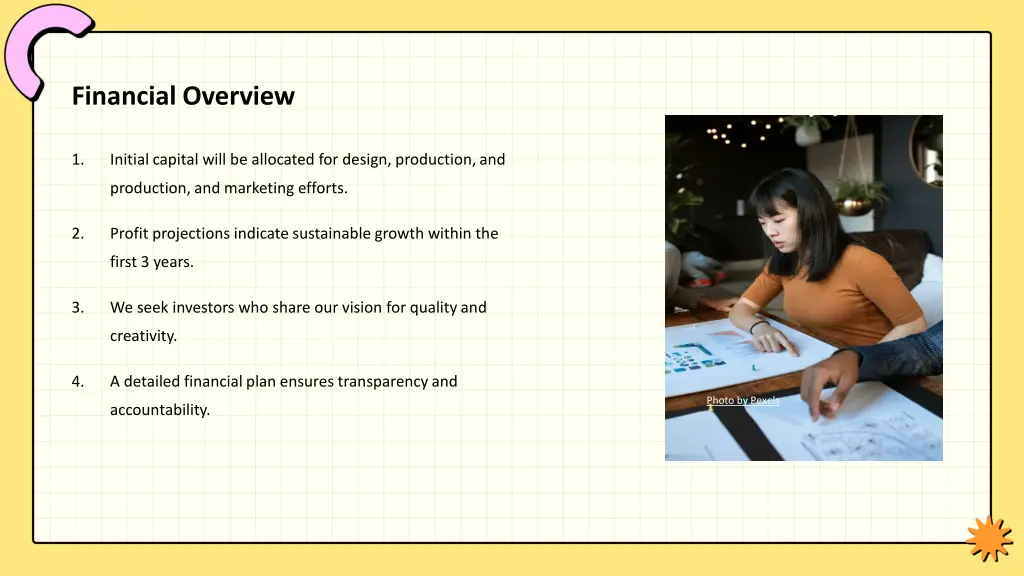 Financial Overview

1. Initial capital will be allocated for design, production, and production, and marketing efforts.

2. Profit projections indicate sustainable growth within the first 3 years.

3. We seek investors who share our vision for quality and creativity.

4. A detailed financial plan ensures transparency and accountability.

Photo by Pexels